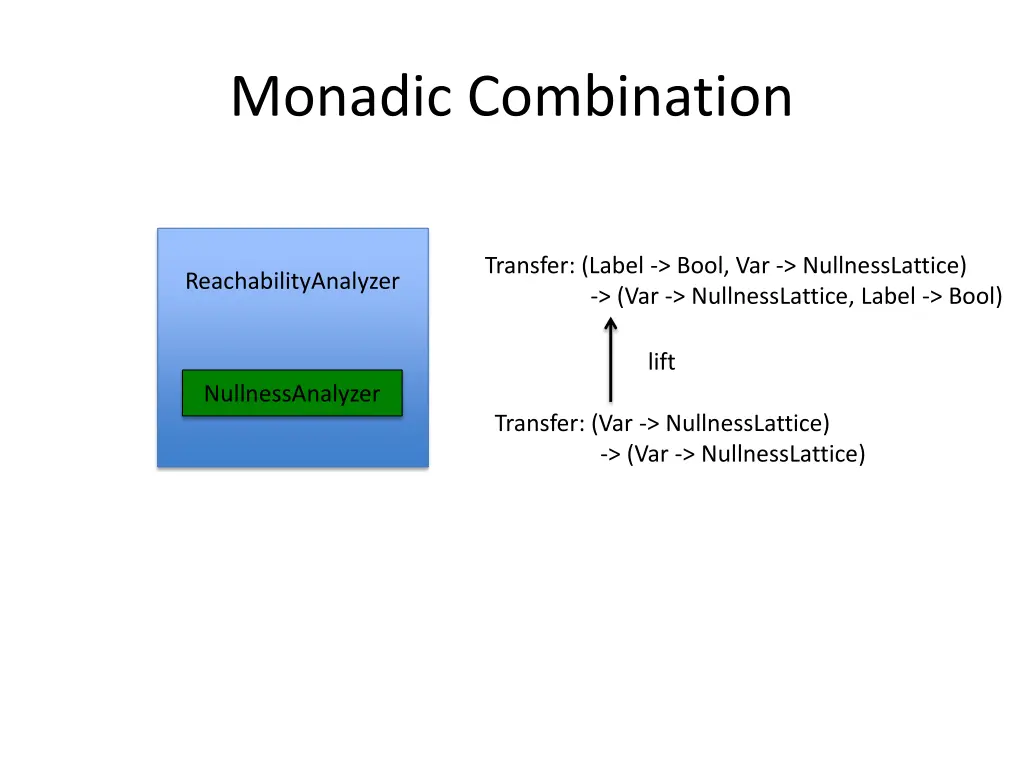 Monadic Combination

ReachabilityAnalyzer

NullnessAnalyzer

Transfer: (Label -> Bool, Var -> NullnessLattice)
-> (Var -> NullnessLattice, Label -> Bool)

lift

Transfer: (Var -> NullnessLattice)
-> (Var -> NullnessLattice)